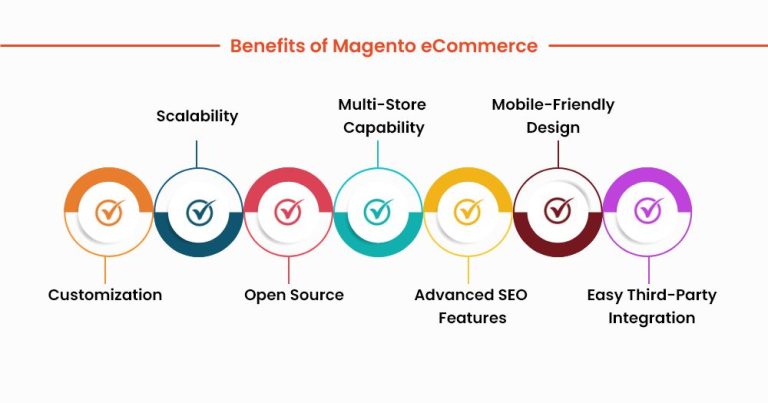 Benefits of Magento eCommerce

Customization

Scalability

Open Source

Multi-Store Capability

Advanced SEO Features

Mobile-Friendly Design

Easy Third-Party Integration